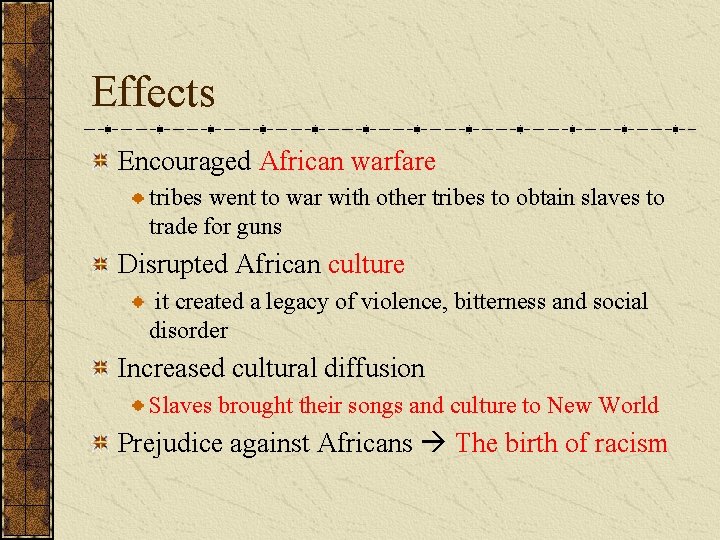 Effects

Encouraged African warfare

tribes went to war with other tribes to obtain slaves to trade for guns

Disrupted African culture

it created a legacy of violence, bitterness and social disorder

Increased cultural diffusion

Slaves brought their songs and culture to New World

Prejudice against Africans → The birth of racism